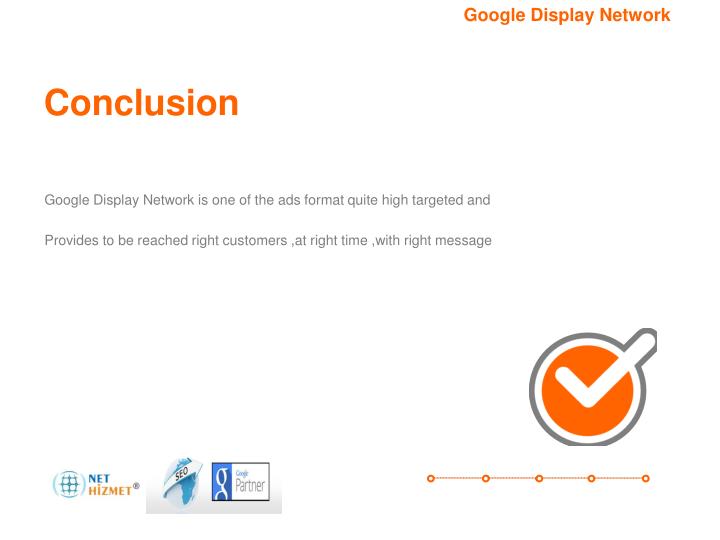 Google Display Network

Conclusion

Google Display Network is one of the ads format quite high targeted and

Provides to be reached right customers ,at right time ,with right message

NET HİZMET®

SEO

Google Partner